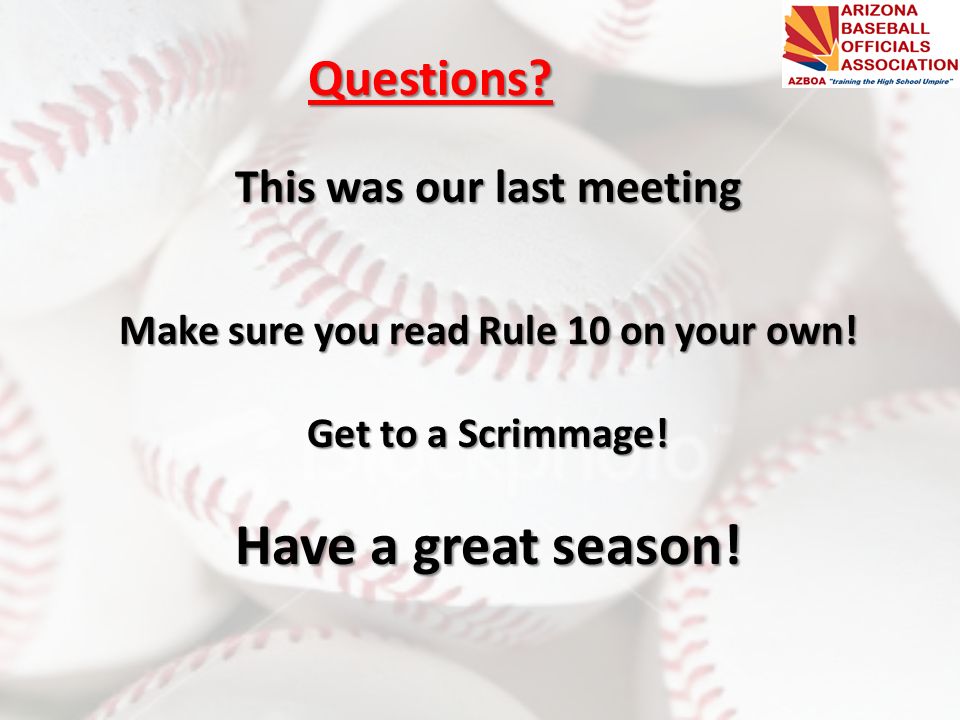 ARIZONA BASEBALL OFFICIALS ASSOCIATION
AZBOA "training the High School Umpire"

Questions?

This was our last meeting

Make sure you read Rule 10 on your own!

Get to a Scrimmage!

Have a great season!